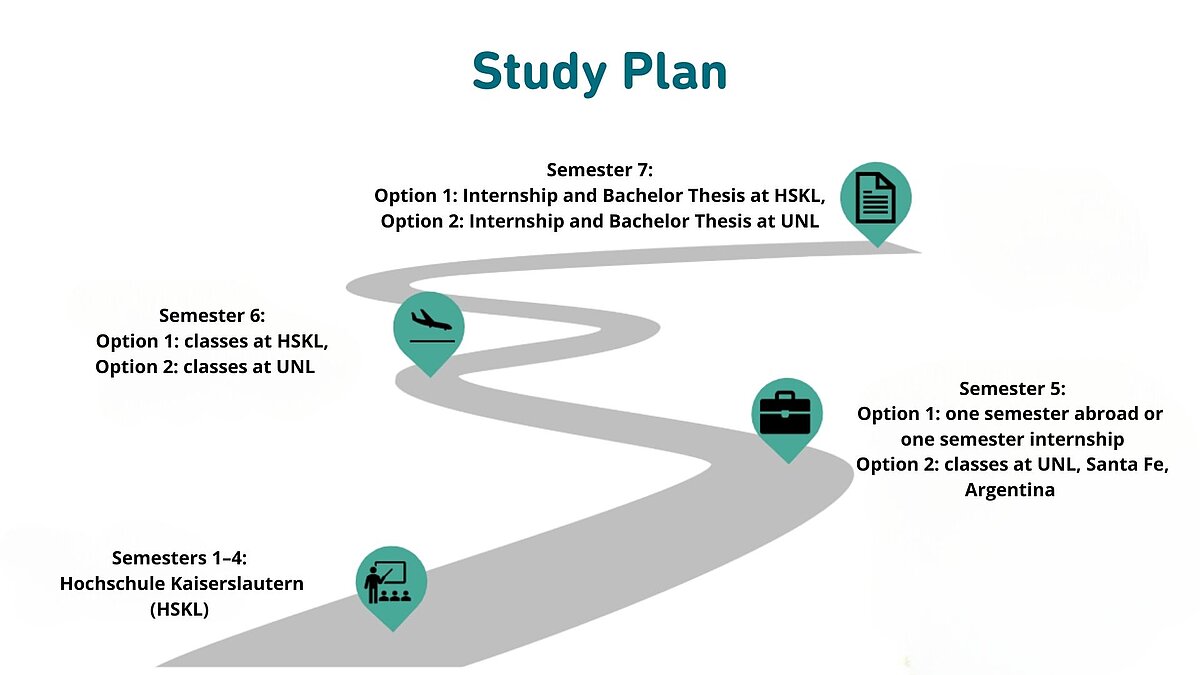 Study Plan

Semester 7:
Option 1: Internship and Bachelor Thesis at HSKL,
Option 2: Internship and Bachelor Thesis at UNL

Semester 6:
Option 1: classes at HSKL,
Option 2: classes at UNL

Semester 5:
Option 1: one semester abroad or one semester internship
Option 2: classes at UNL, Santa Fe, Argentina

Semesters 1–4:
Hochschule Kaiserslautern
(HSKL)